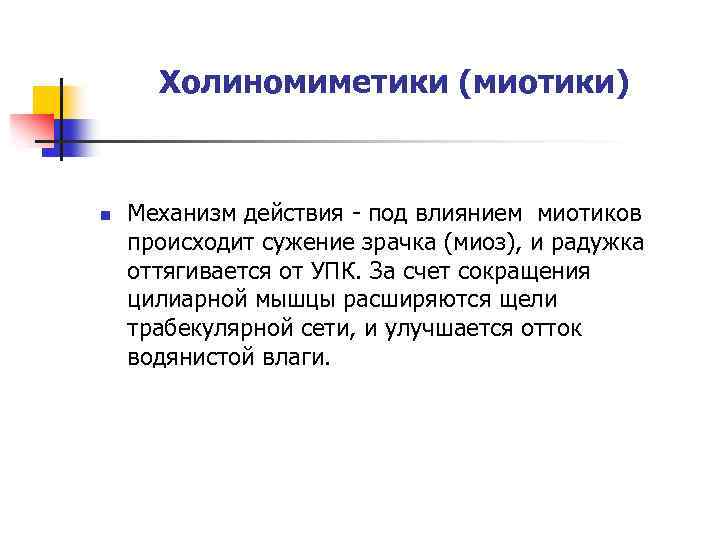 Холиномиметики (миотики)

Механизм действия - под влиянием миотиков происходит сужение зрачка (миоз), и радужка оттягивается от УПК. За счет сокращения цилиарной мышцы расширяются щели трабекулярной сети, и улучшается отток водянистой влаги.